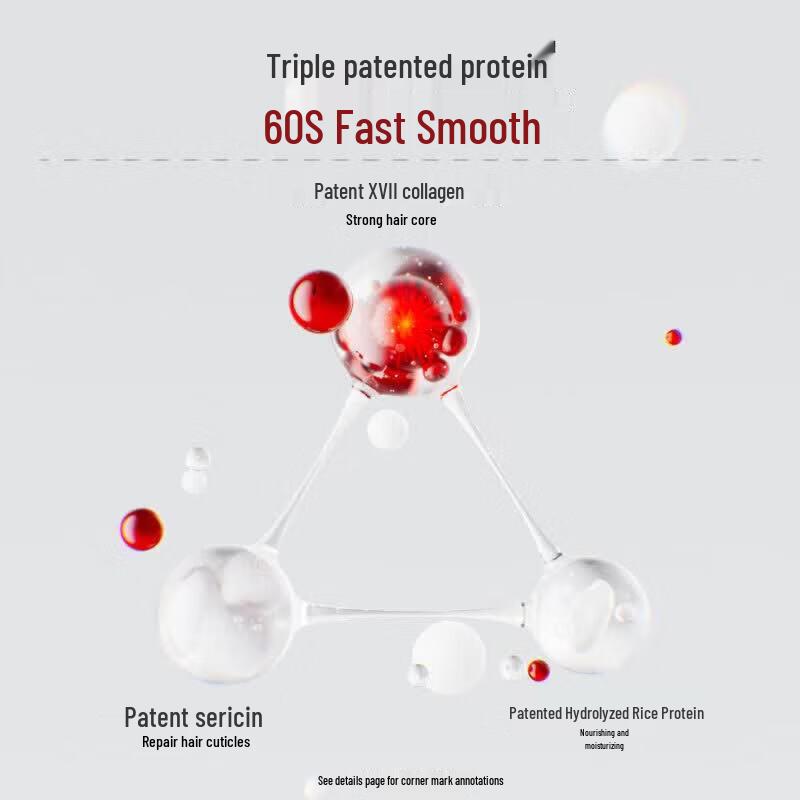 Triple patented protein

60S Fast Smooth

Patent XVII collagen
Strong hair core

Patent sericin
Repair hair cuticles

Patented Hydrolyzed Rice Protein
Nourishing and moisturizing

See details page for corner mark annotations